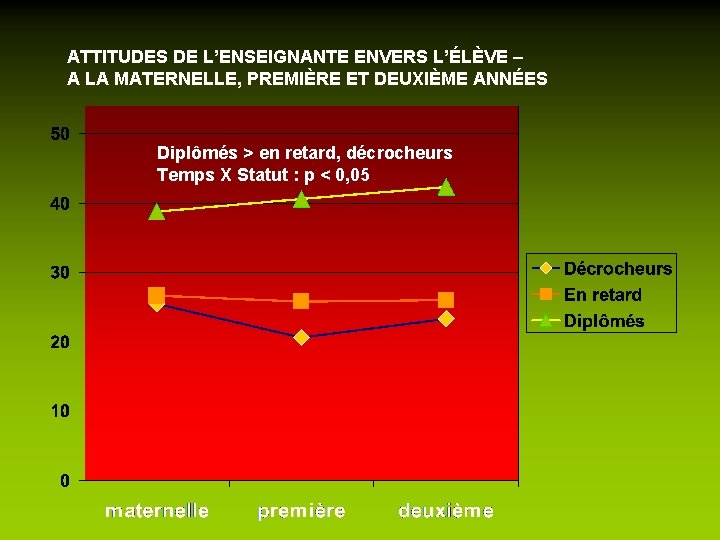 ATTITUDES DE L'ENSEIGNANTE ENVERS L'ÉLÈVE – A LA MATERNELLE, PREMIÈRE ET DEUXIÈME ANNÉES

Diplômés > en retard, décrocheurs
Temps X Statut : p < 0,05

50
40
30
20
10
0

maternelle
première
deuxième

Décrocheurs
En retard
Diplômés